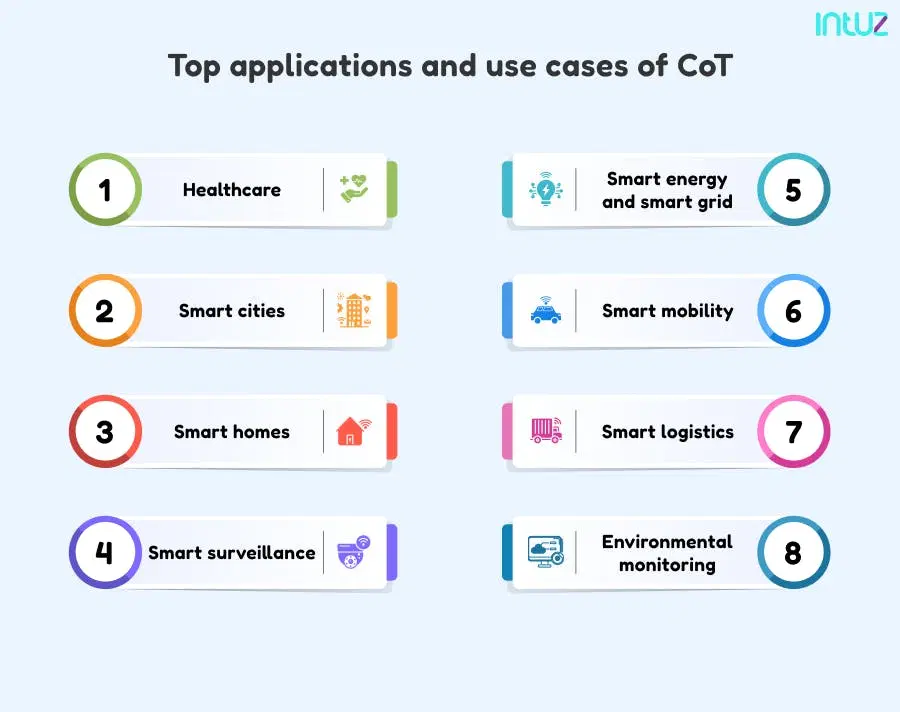 intuz

Top applications and use cases of CoT

1 Healthcare

2 Smart cities

3 Smart homes

4 Smart surveillance

Smart energy and smart grid 5

Smart mobility 6

Smart logistics 7

Environmental monitoring 8